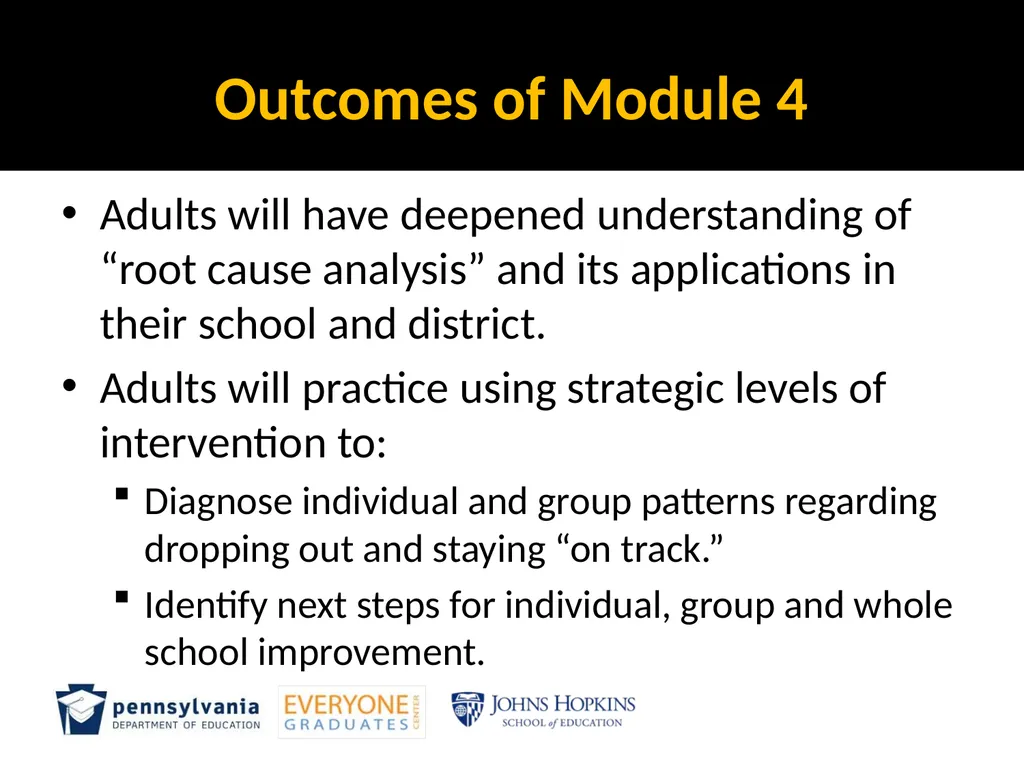 Outcomes of Module 4

• Adults will have deepened understanding of “root cause analysis” and its applications in their school and district.

• Adults will practice using strategic levels of intervention to:

▪ Diagnose individual and group patterns regarding dropping out and staying “on track.”

▪ Identify next steps for individual, group and whole school improvement.

pennsylvania
DEPARTMENT OF EDUCATION

EVERYONE GRADUATES CENTER

JOHNS HOPKINS
SCHOOL of EDUCATION